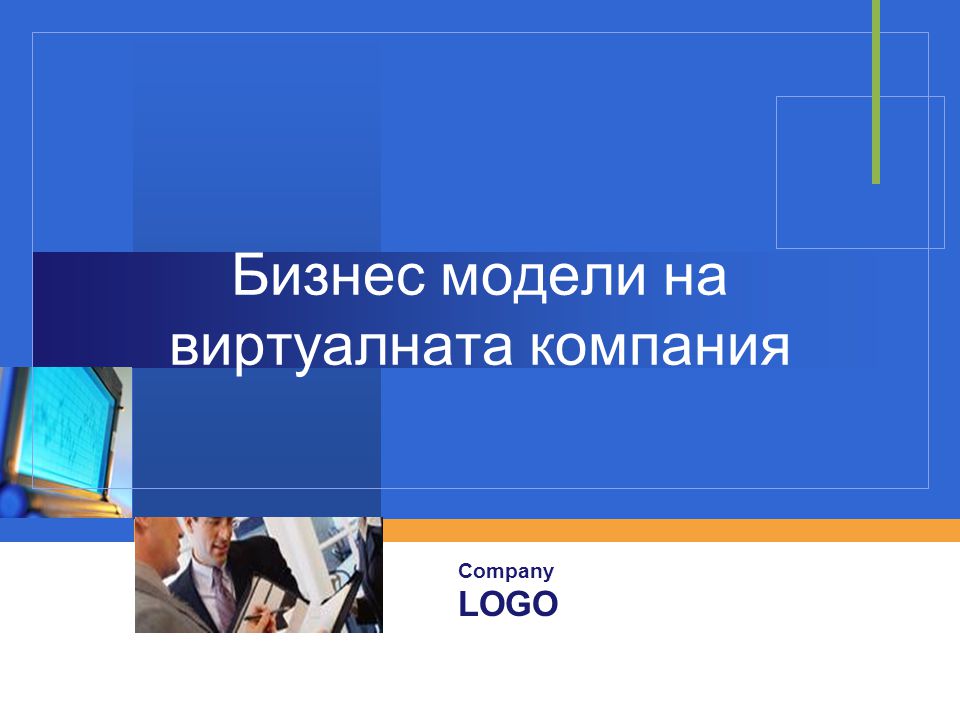 Бизнес модели на виртуалната компания

Company
LOGO